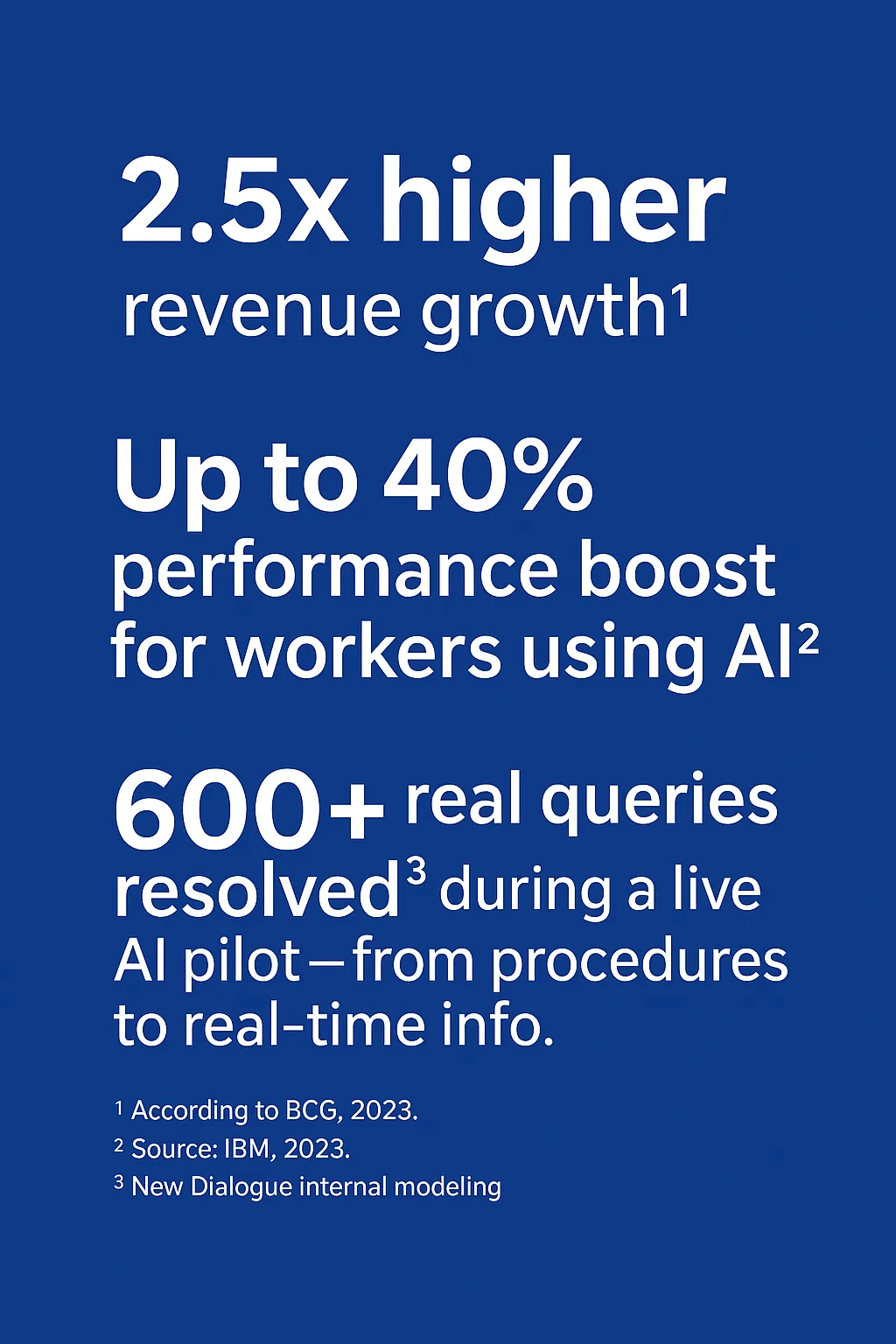 2.5x higher
revenue growth¹

Up to 40%
performance boost for workers using AI²

600+ real queries resolved³ during a live AI pilot—from procedures to real-time info.

¹ According to BCG, 2023.
² Source: IBM, 2023.
³ New Dialogue internal modeling